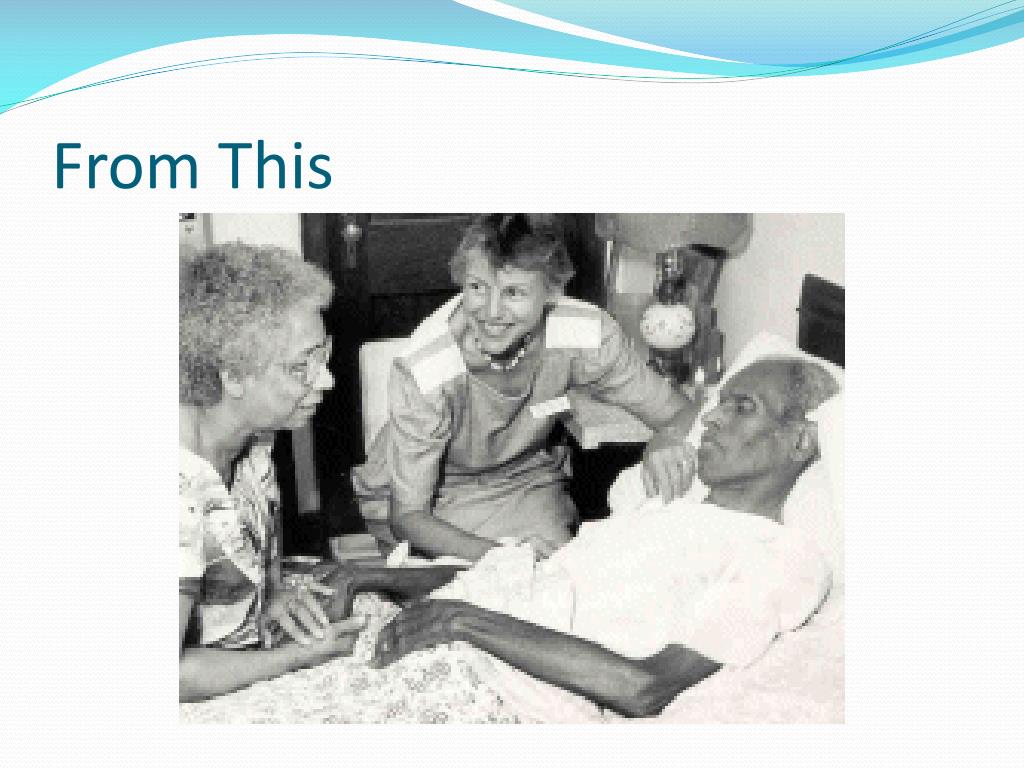 From This